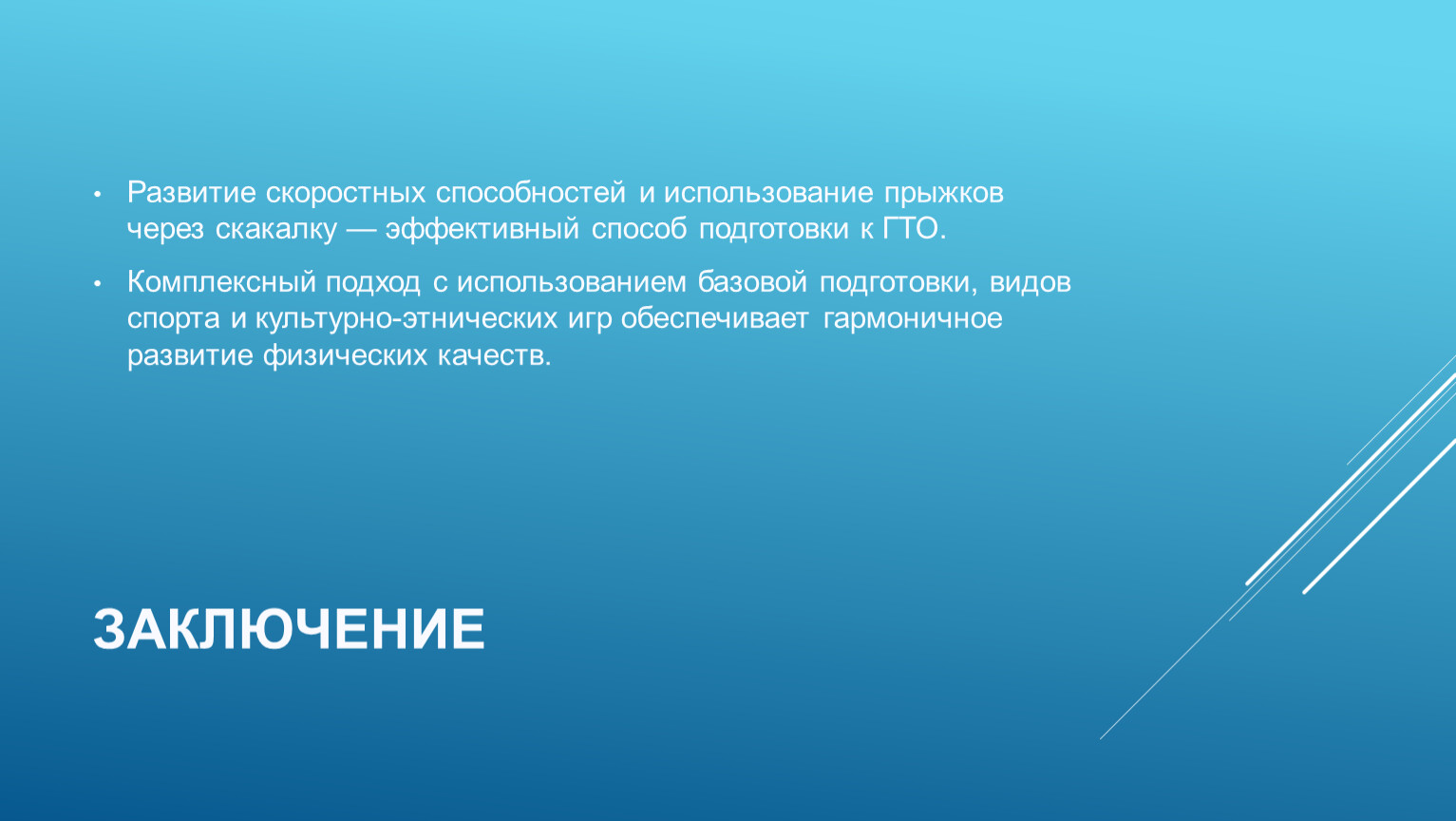 • Развитие скоростных способностей и использование прыжков через скакалку — эффективный способ подготовки к ГТО.

• Комплексный подход с использованием базовой подготовки, видов спорта и культурно-этнических игр обеспечивает гармоничное развитие физических качеств.

ЗАКЛЮЧЕНИЕ